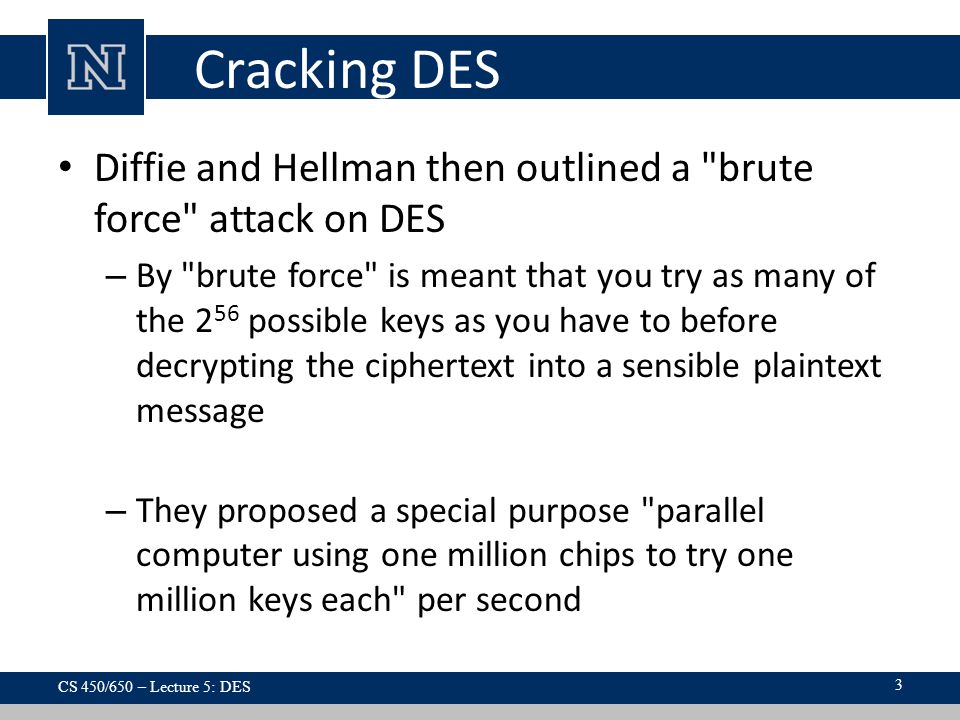 N

Cracking DES

• Diffie and Hellman then outlined a "brute force" attack on DES

– By "brute force" is meant that you try as many of the $2^{56}$ possible keys as you have to before decrypting the ciphertext into a sensible plaintext message

– They proposed a special purpose "parallel computer using one million chips to try one million keys each" per second

CS 450/650 – Lecture 5: DES

3